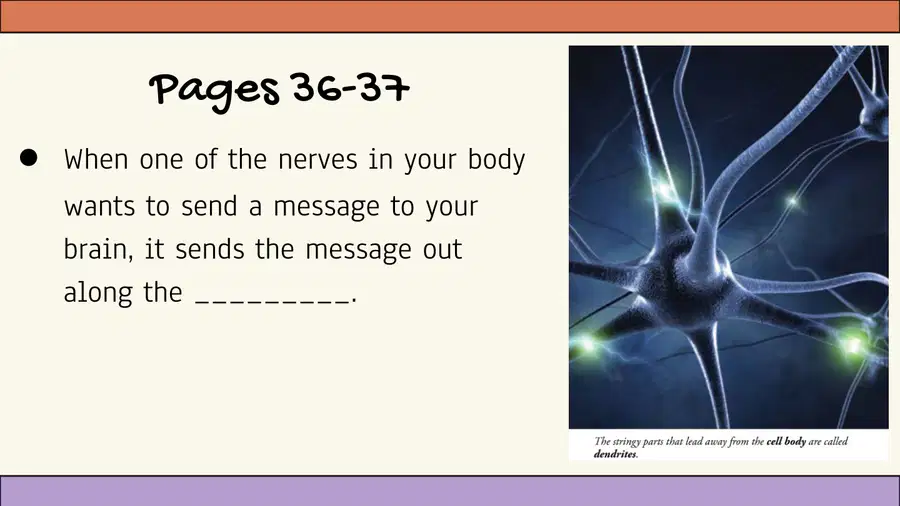 Pages 36-37

● When one of the nerves in your body wants to send a message to your brain, it sends the message out along the _________.

The stringy parts that lead away from the cell body are called dendrites.